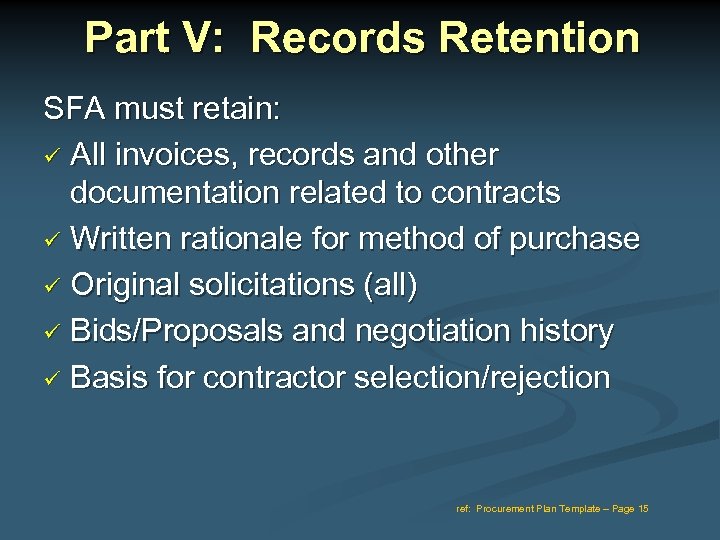 Part V: Records Retention

SFA must retain:

✓ All invoices, records and other documentation related to contracts
✓ Written rationale for method of purchase
✓ Original solicitations (all)
✓ Bids/Proposals and negotiation history
✓ Basis for contractor selection/rejection

ref: Procurement Plan Template – Page 15